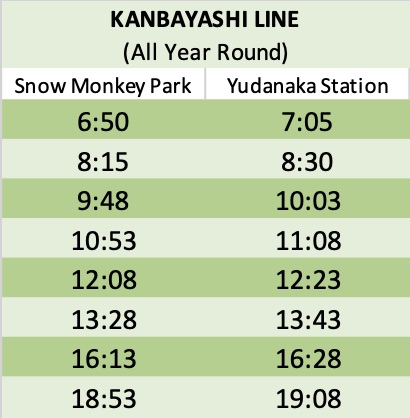 KANBAYASHI LINE
(All Year Round)

| Snow Monkey Park | Yudanaka Station |
|---|---|
| 6:50 | 7:05 |
| 8:15 | 8:30 |
| 9:48 | 10:03 |
| 10:53 | 11:08 |
| 12:08 | 12:23 |
| 13:28 | 13:43 |
| 16:13 | 16:28 |
| 18:53 | 19:08 |